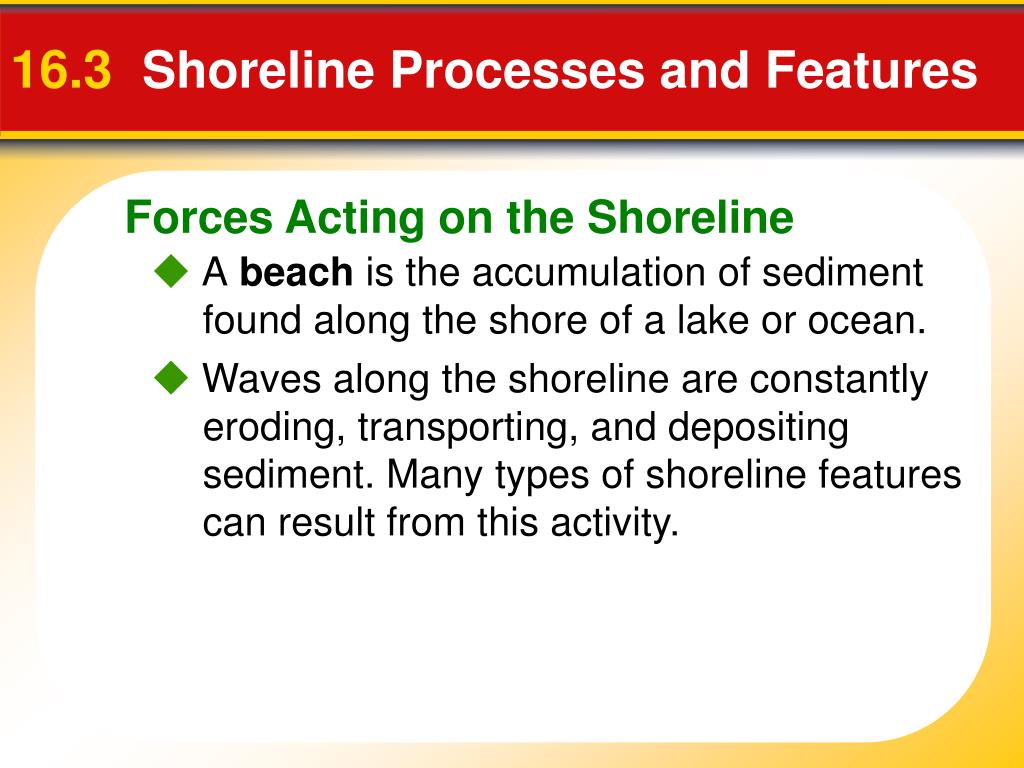 16.3 Shoreline Processes and Features

Forces Acting on the Shoreline

◆ A beach is the accumulation of sediment found along the shore of a lake or ocean.

◆ Waves along the shoreline are constantly eroding, transporting, and depositing sediment. Many types of shoreline features can result from this activity.